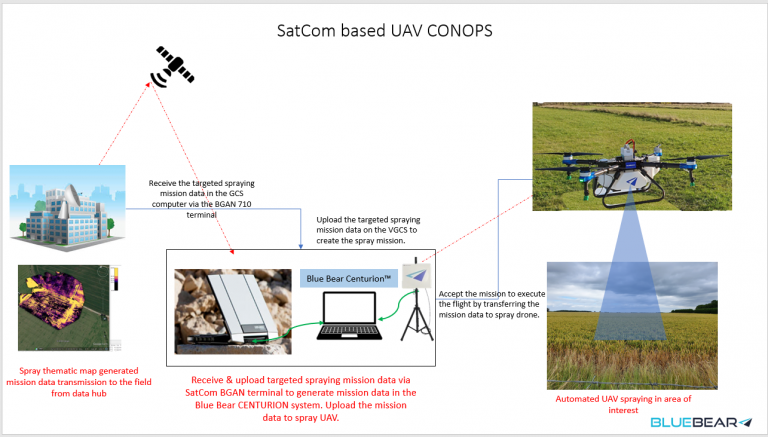 SatCom based UAV CONOPS

Receive the targeted spraying mission data in the GCS computer via the BGAN 710 terminal

Upload the targeted spraying mission data on the VGCS to create the spray mission.

Blue Bear Centurion™

Accept the mission to execute the flight by transferring the mission data to spray drone.

Spray thematic map generated mission data transmission to the field from data hub

Receive & upload targeted spraying mission data via SatCom BGAN terminal to generate mission data in the Blue Bear CENTURION system. Upload the mission data to spray UAV.

Automated UAV spraying in area of interest

BLUEBEAR